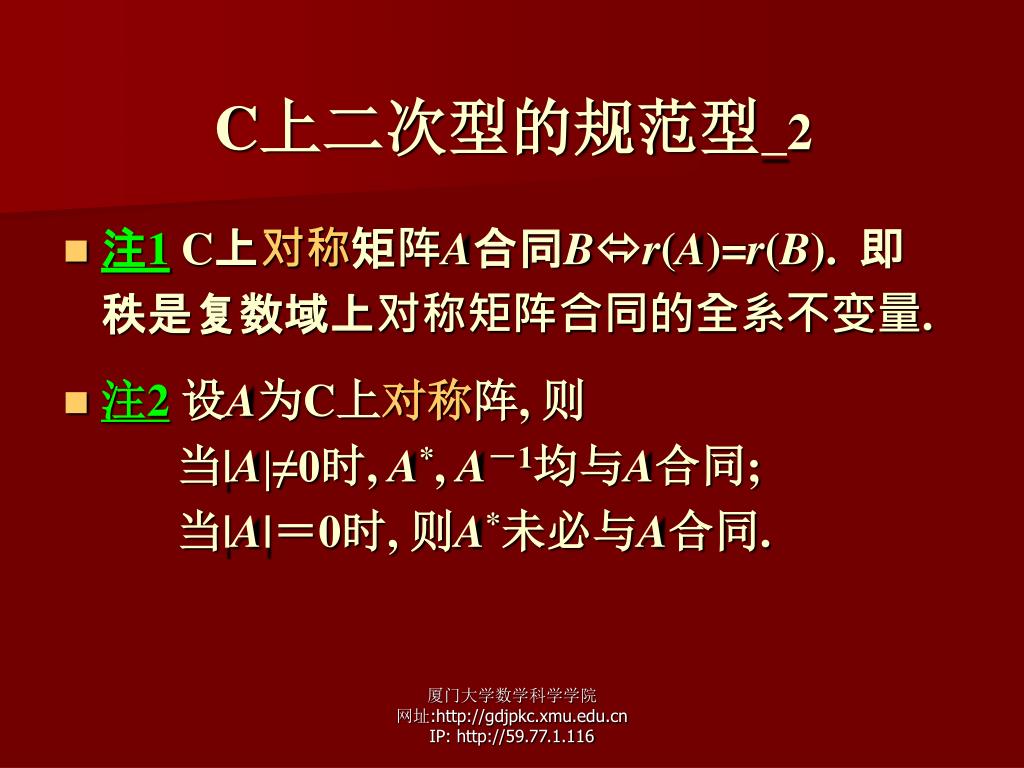 C上二次型的规范型_2

注1 C上对称矩阵$A$合同$B \Leftrightarrow r(A)=r(B)$. 即秩是复数域上对称矩阵合同的全系不变量.

注2 设$A$为C上对称阵, 则
当$|A| \neq 0$时, $A^*$, $A^{-1}$均与$A$合同;
当$|A| = 0$时, 则$A^*$未必与$A$合同.

厦门大学数学科学学院
网址:http://gdjpkc.xmu.edu.cn
IP: http://59.77.1.116